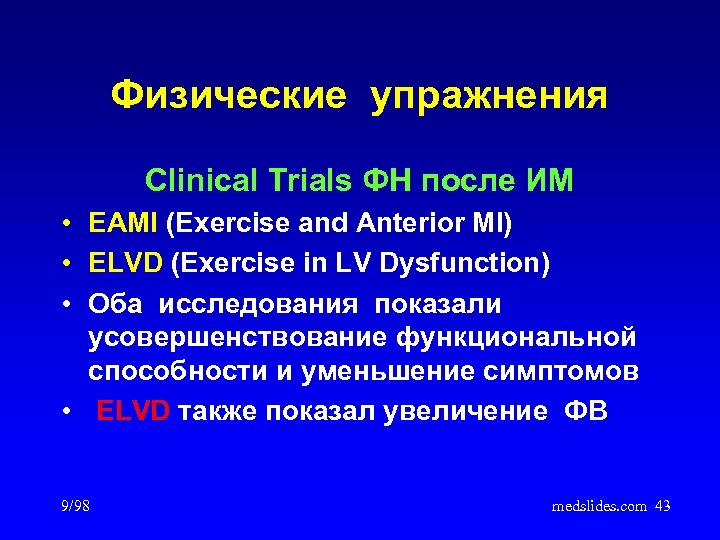 Физические упражнения

Clinical Trials ФН после ИМ

• EAMI (Exercise and Anterior MI)
• ELVD (Exercise in LV Dysfunction)
• Оба исследования показали усовершенствование функциональной способности и уменьшение симптомов
• ELVD также показал увеличение ФВ

9/98

medslides.com 43